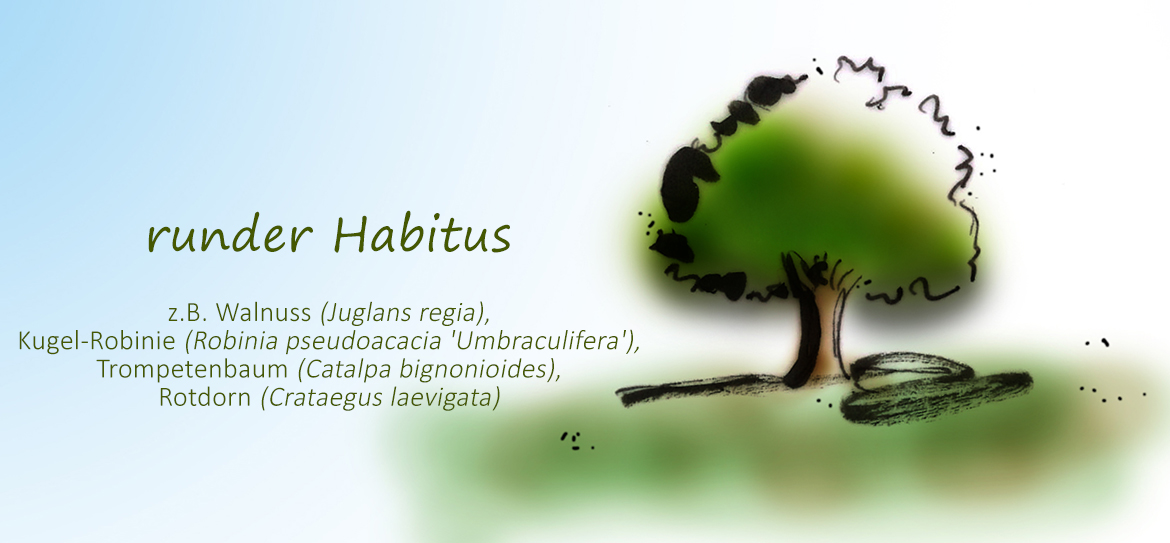 runder Habitus

z.B. Walnuss (Juglans regia),
Kugel-Robinie (Robinia pseudoacacia 'Umbraculifera'),
Trompetenbaum (Catalpa bignonioides),
Rotdorn (Crataegus laevigata)